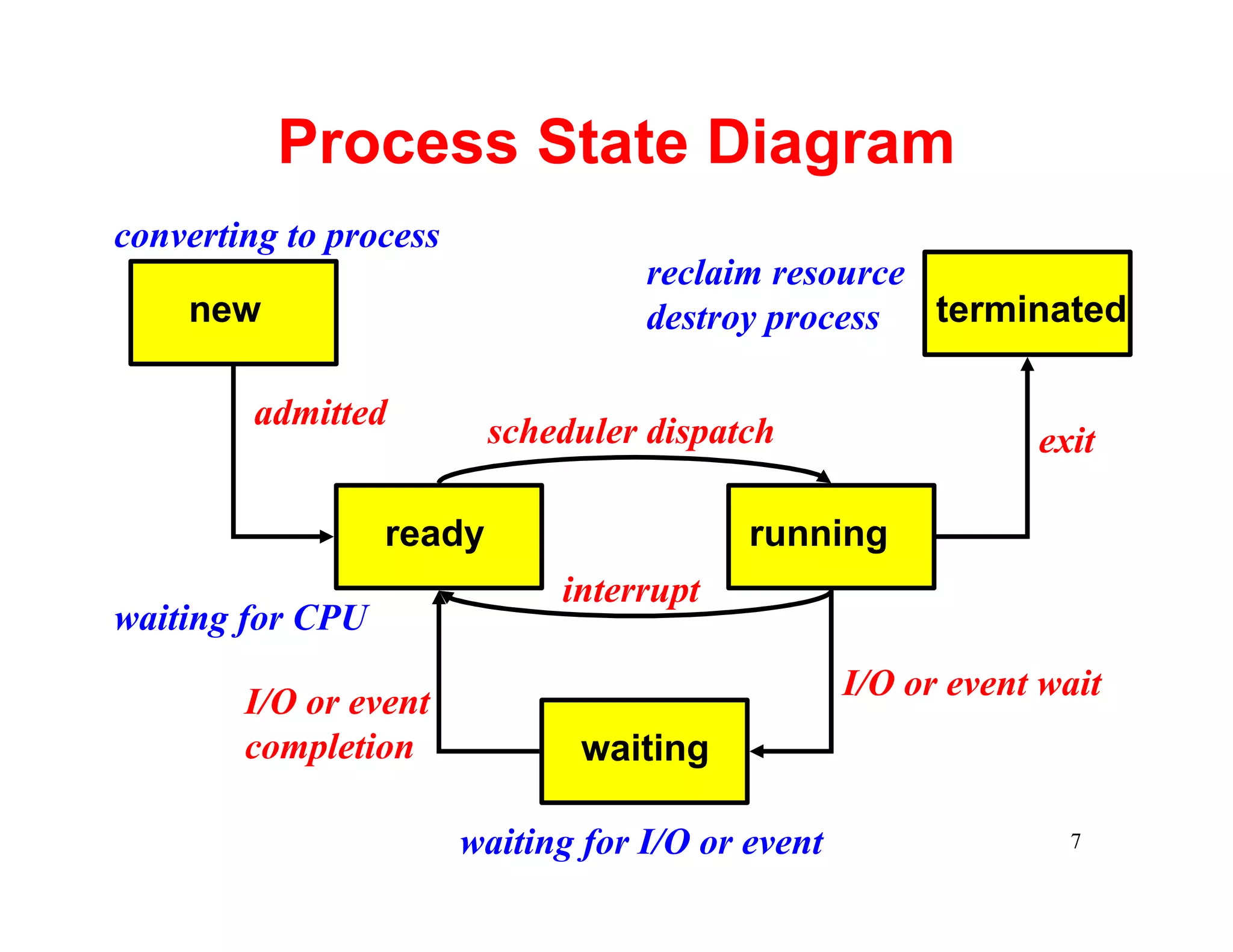 Process State Diagram

converting to process

new

reclaim resource
destroy process

terminated

admitted

scheduler dispatch

exit

ready

running

interrupt

waiting for CPU

I/O or event completion

I/O or event wait

waiting

waiting for I/O or event

7